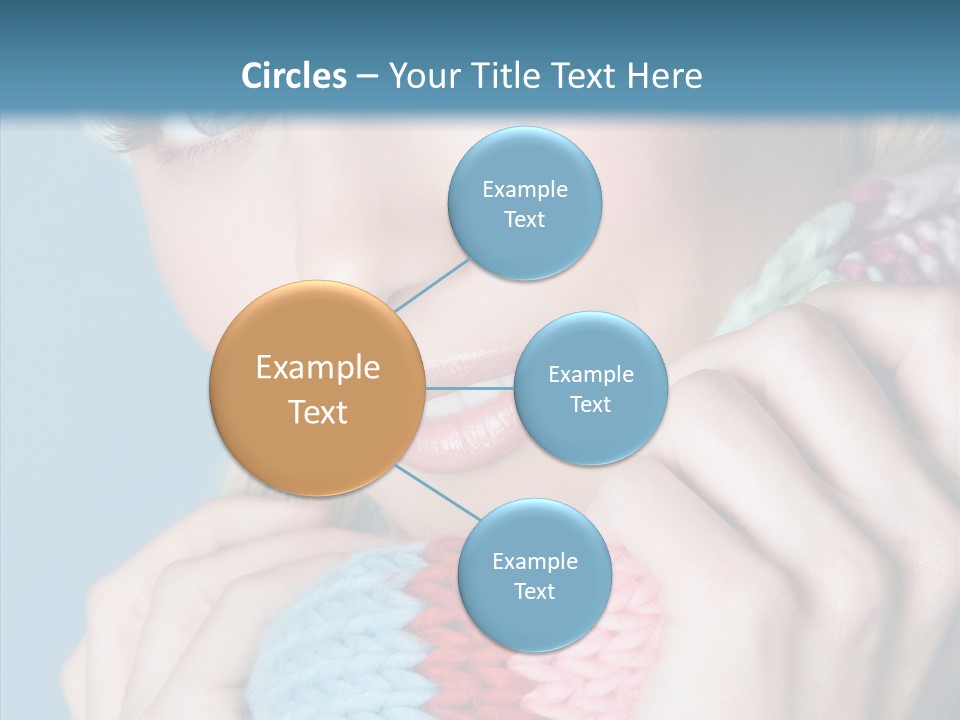 Circles – Your Title Text Here

Example Text

Example Text

Example Text

Example Text